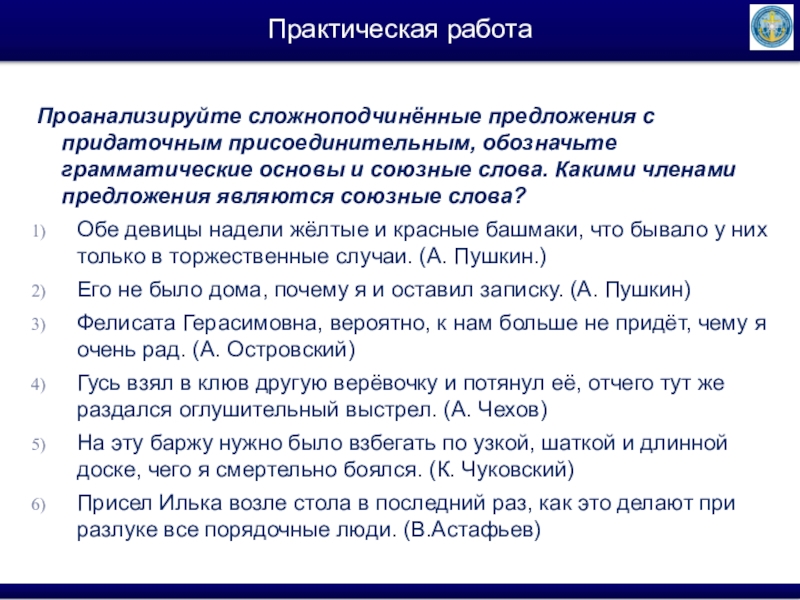 Практическая работа

Проанализируйте сложноподчинённые предложения с придаточным присоединительным, обозначьте грамматические основы и союзные слова. Какими членами предложения являются союзные слова?

1) Обе девицы надели жёлтые и красные башмаки, что бывало у них только в торжественные случаи. (А. Пушкин.)

2) Его не было дома, почему я и оставил записку. (А. Пушкин)

3) Фелисата Герасимовна, вероятно, к нам больше не придёт, чему я очень рад. (А. Островский)

4) Гусь взял в клюв другую верёвочку и потянул её, отчего тут же раздался оглушительный выстрел. (А. Чехов)

5) На эту баржу нужно было взбегать по узкой, шаткой и длинной доске, чего я смертельно боялся. (К. Чуковский)

6) Присел Илька возле стола в последний раз, как это делают при разлуке все порядочные люди. (В.Астафьев)